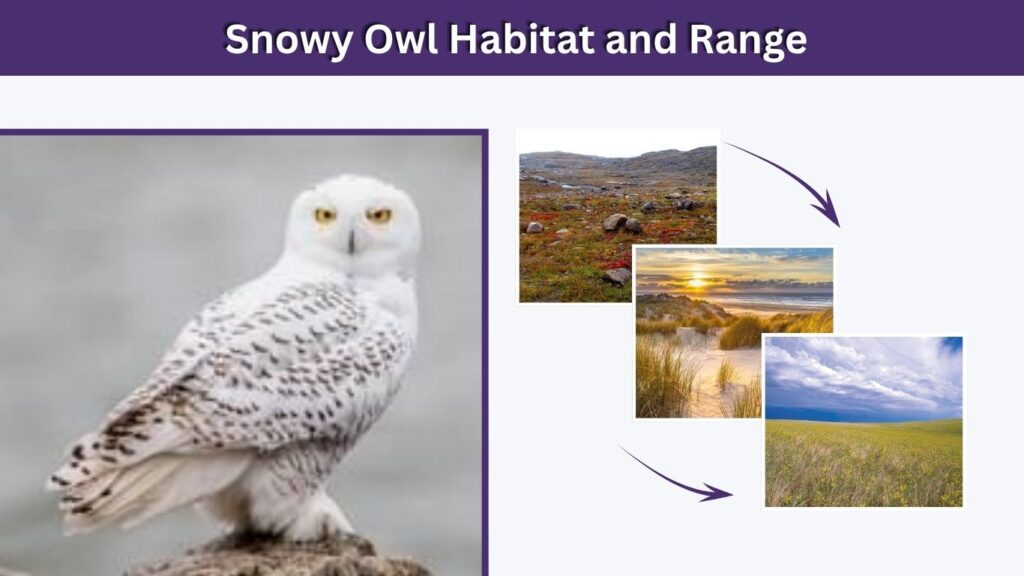 Snowy Owl Habitat and Range